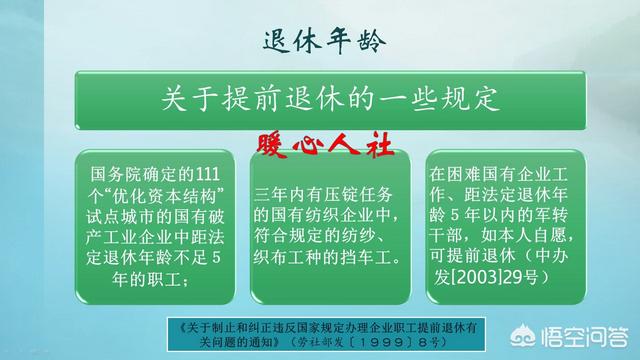 退休年龄

关于提前退休的一些规定

暖心人社

国务院确定的111个“优化资本结构”试点城市的国有破产工业企业中距法定退休年龄不足5年的职工；

三年内有压锭任务的国有纺织企业中，符合规定的纺纱、织布工种的挡车工。

在困难国有企业工作、距法定退休年龄5年以内的军转干部，如本人自愿，可提前退休（中办发[2003]29号）

《关于制止和纠正违反国家规定办理企业职工提前退休有关问题的通知》（劳社部发〔1999〕8号）

悟空问答